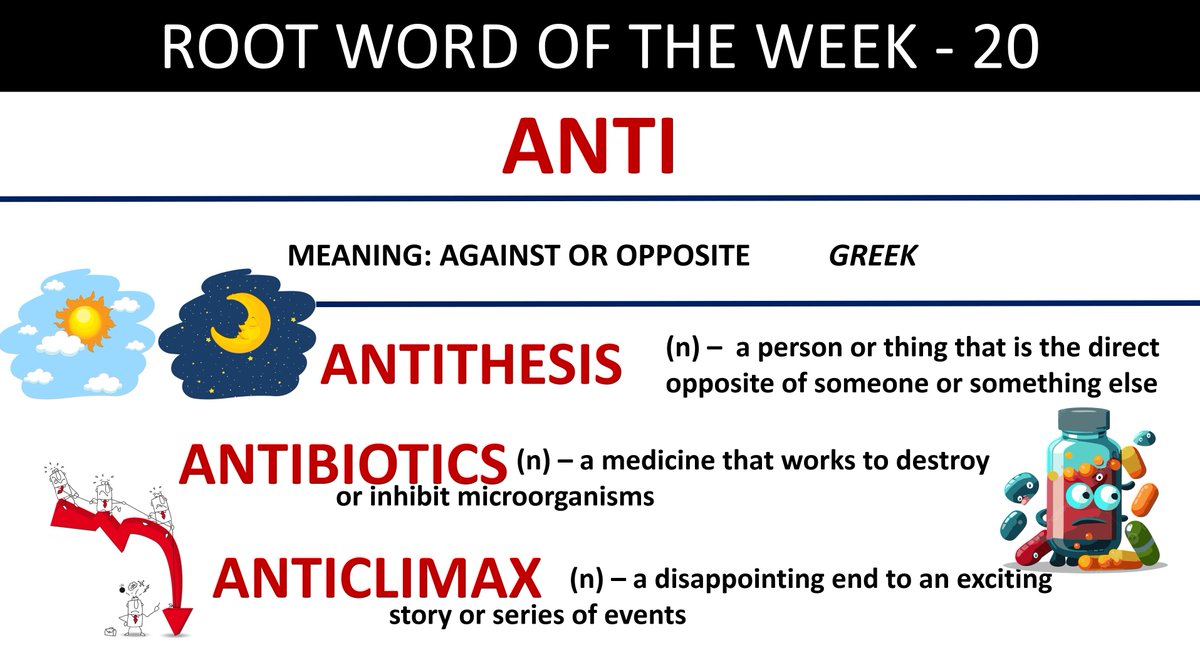 ROOT WORD OF THE WEEK - 20

ANTI

MEANING: AGAINST OR OPPOSITE GREEK

ANTITHESIS (n) – a person or thing that is the direct opposite of someone or something else

ANTIBIOTICS (n) – a medicine that works to destroy or inhibit microorganisms

ANTICLIMAX (n) – a disappointing end to an exciting story or series of events